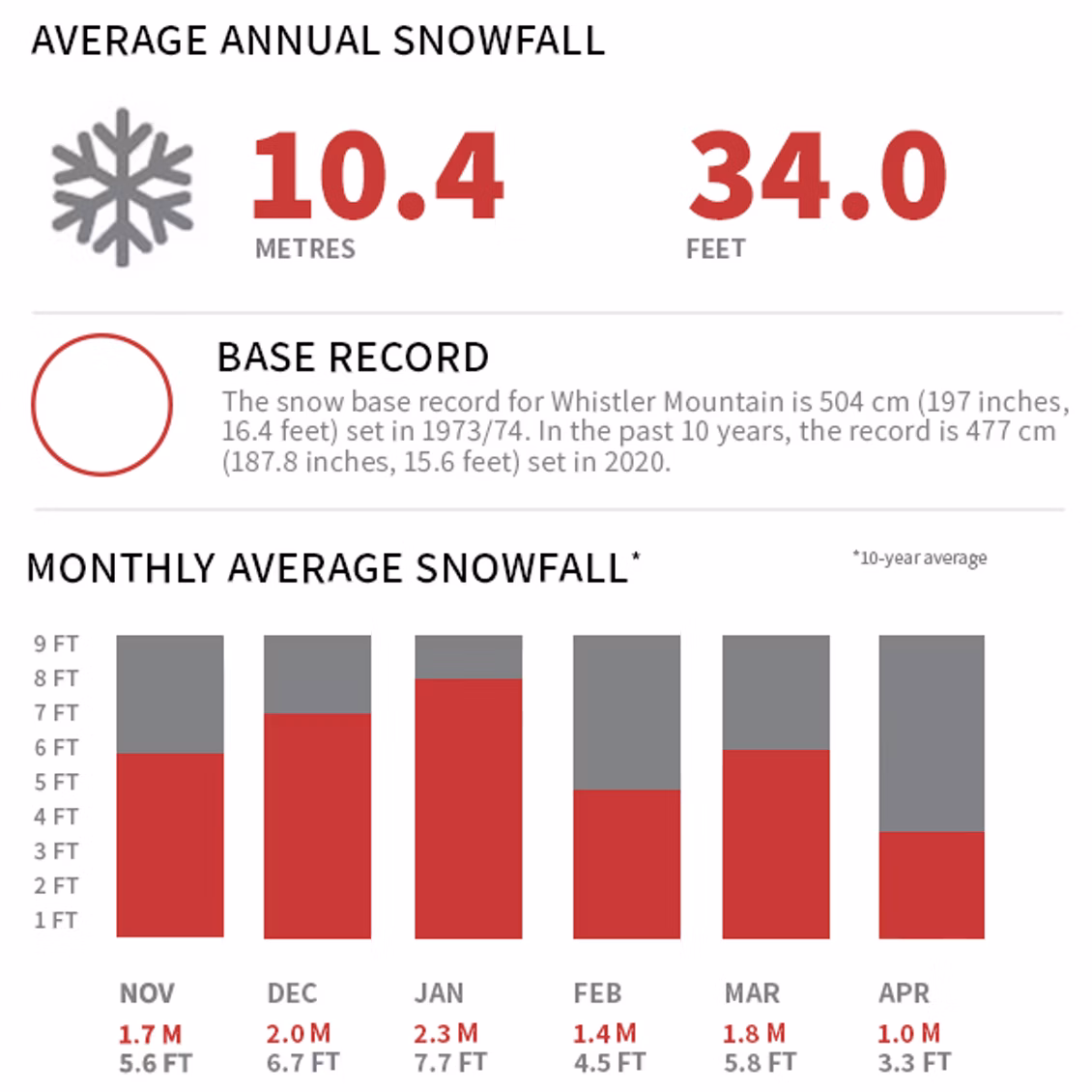 AVERAGE ANNUAL SNOWFALL

10.4
METRES

34.0
FEET

BASE RECORD

The snow base record for Whistler Mountain is 504 cm (197 inches, 16.4 feet) set in 1973/74. In the past 10 years, the record is 477 cm (187.8 inches, 15.6 feet) set in 2020.

MONTHLY AVERAGE SNOWFALL*

*10-year average

9 FT
8 FT
7 FT
6 FT
5 FT
4 FT
3 FT
2 FT
1 FT

NOV
1.7 M
5.6 FT

DEC
2.0 M
6.7 FT

JAN
2.3 M
7.7 FT

FEB
1.4 M
4.5 FT

MAR
1.8 M
5.8 FT

APR
1.0 M
3.3 FT